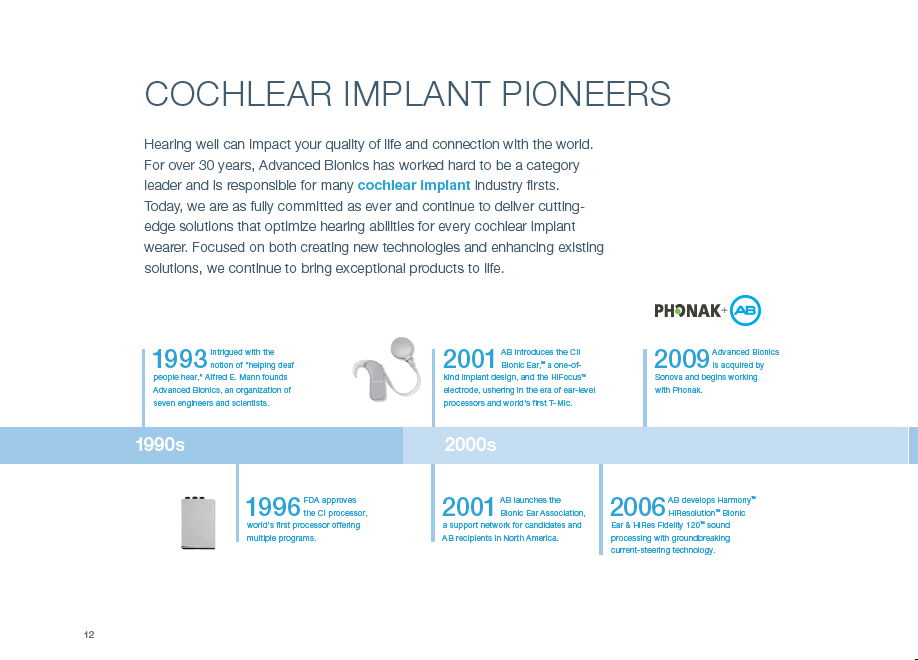 COCHLEAR IMPLANT PIONEERS

Hearing well can impact your quality of life and connection with the world. For over 30 years, Advanced Bionics has worked hard to be a category leader and is responsible for many cochlear implant industry firsts. Today, we are as fully committed as ever and continue to deliver cutting-edge solutions that optimize hearing abilities for every cochlear implant wearer. Focused on both creating new technologies and enhancing existing solutions, we continue to bring exceptional products to life.

PHONAK + AB

1993 Intrigued with the notion of "helping deaf people hear," Alfred E. Mann founds Advanced Bionics, an organization of seven engineers and scientists.

2001 AB introduces the CII Bionic Ear,™ a one-of-kind implant design, and the HiFocus™ electrode, ushering in the era of ear-level processors and world's first T-Mic.

2009 Advanced Bionics is acquired by Sonova and begins working with Phonak.

1990s

2000s

1996 FDA approves the CI processor, world's first processor offering multiple programs.

2001 AB launches the Bionic Ear Association, a support network for candidates and AB recipients in North America.

2006 AB develops Harmony™ HiResolution™ Bionic Ear & HiRes Fidelity 120™ sound processing with groundbreaking current-steering technology.

12